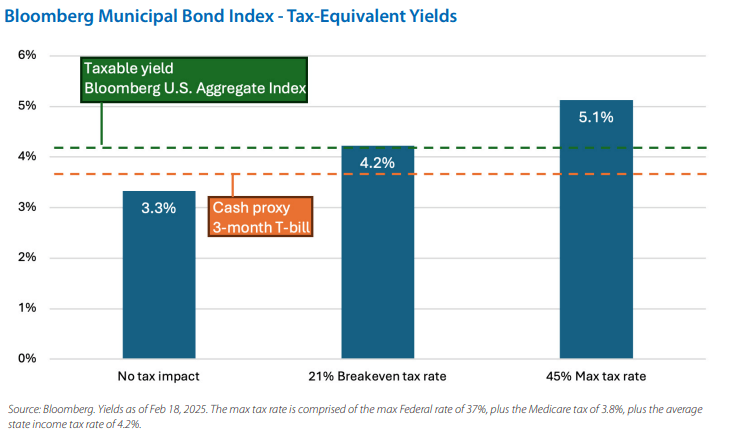 Bloomberg Municipal Bond Index - Tax-Equivalent Yields

6%
5%
4%
3%
2%
1%
0%

Taxable yield
Bloomberg U.S. Aggregate Index

Cash proxy
3-month T-bill

3.3%
4.2%
5.1%

No tax impact
21% Breakeven tax rate
45% Max tax rate

Source: Bloomberg. Yields as of Feb 18, 2025. The max tax rate is comprised of the max Federal rate of 37%, plus the Medicare tax of 3.8%, plus the average state income tax rate of 4.2%.